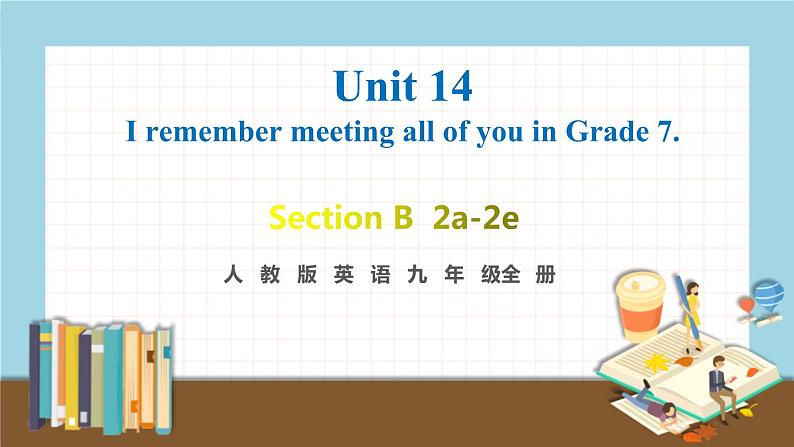 Unit 14

I remember meeting all of you in Grade 7.

Section B 2a-2e

人教版英语九年级全册